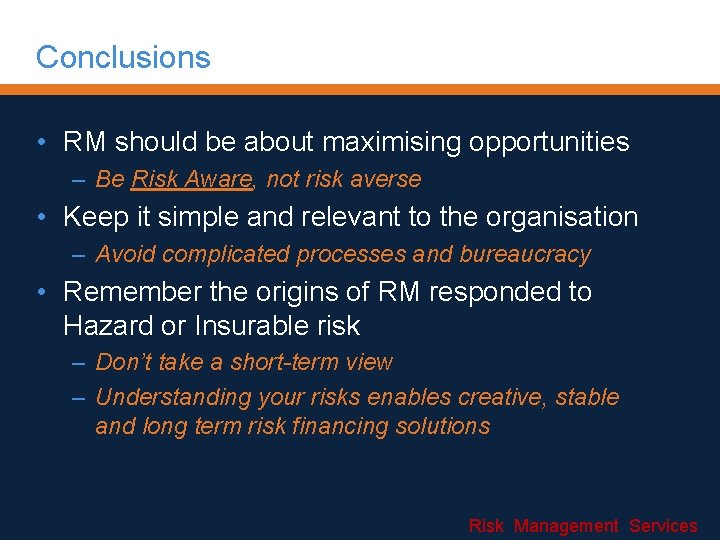 Conclusions

• RM should be about maximising opportunities

– Be Risk Aware, not risk averse

• Keep it simple and relevant to the organisation

– Avoid complicated processes and bureaucracy

• Remember the origins of RM responded to Hazard or Insurable risk

– Don't take a short-term view

– Understanding your risks enables creative, stable and long term risk financing solutions

Risk Management Services